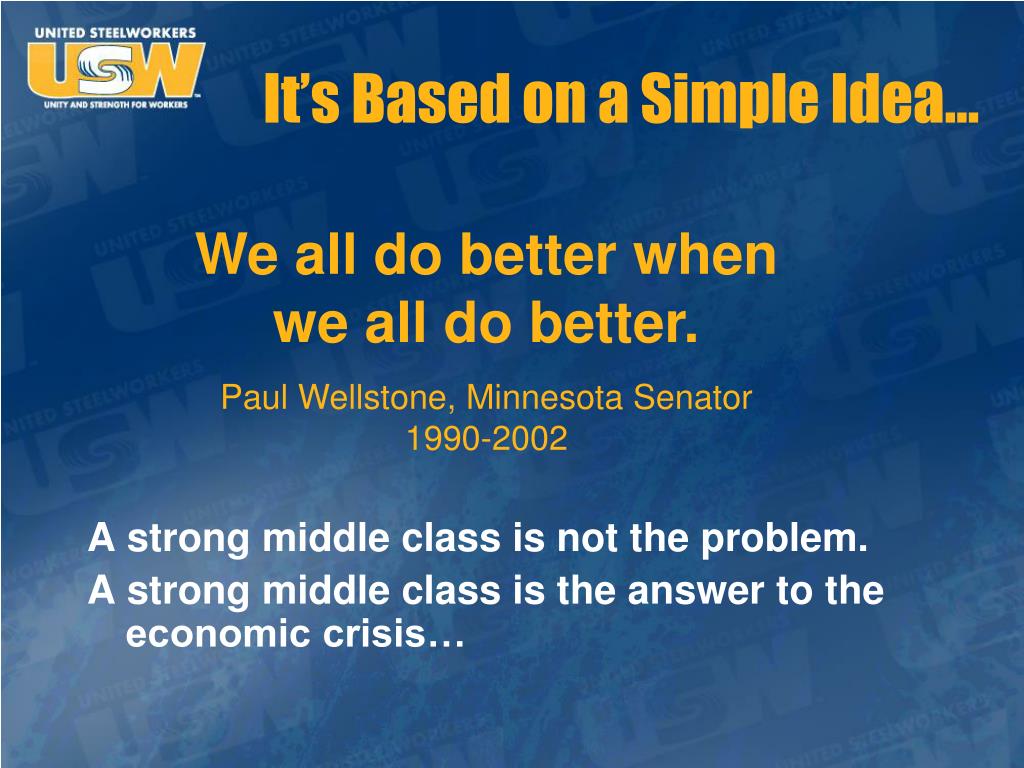 UNITED STEELWORKERS
USW
UNITY AND STRENGTH FOR WORKERS

It's Based on a Simple Idea…

We all do better when we all do better.

Paul Wellstone, Minnesota Senator 1990-2002

A strong middle class is not the problem.

A strong middle class is the answer to the economic crisis…